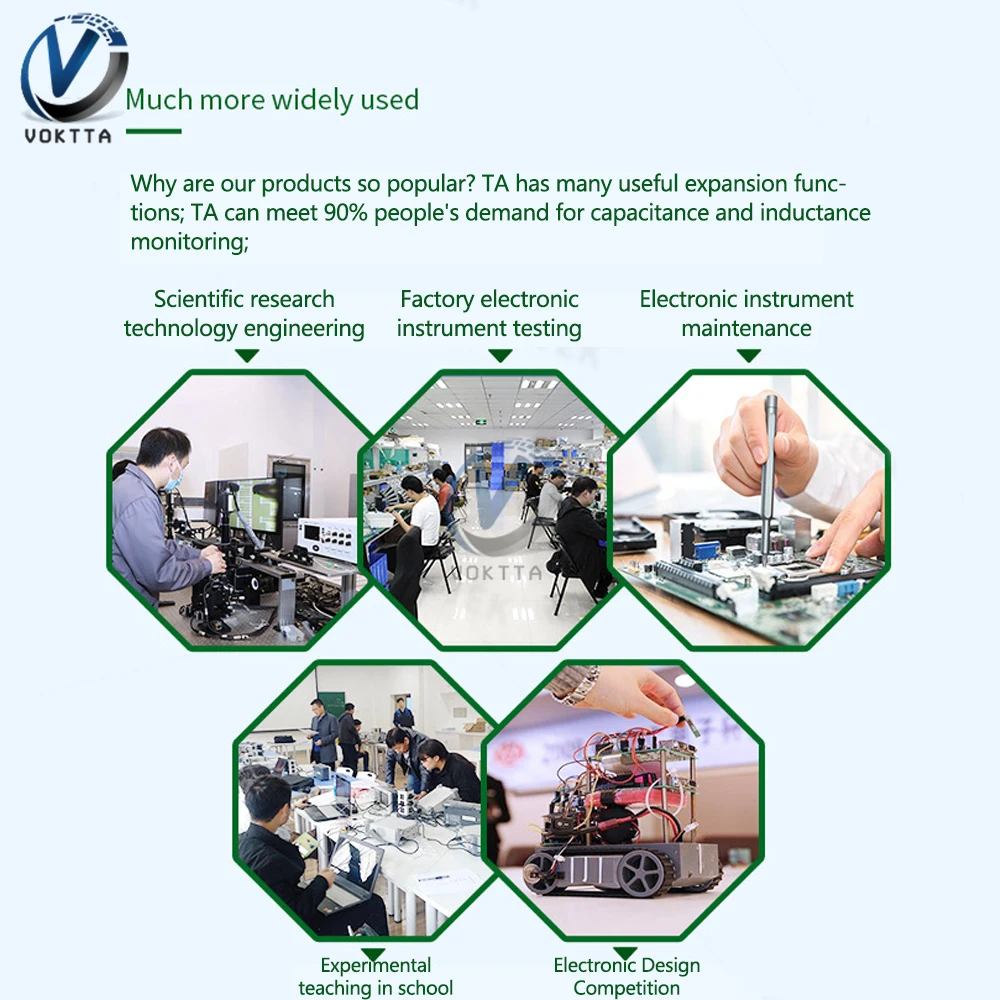 VOKTTA

Much more widely used

Why are our products so popular? TA has many useful expansion functions; TA can meet 90% people's demand for capacitance and inductance monitoring;

Scientific research technology engineering

Factory electronic instrument testing

Electronic instrument maintenance

VOKTTA

Experimental teaching in school

Electronic Design Competition